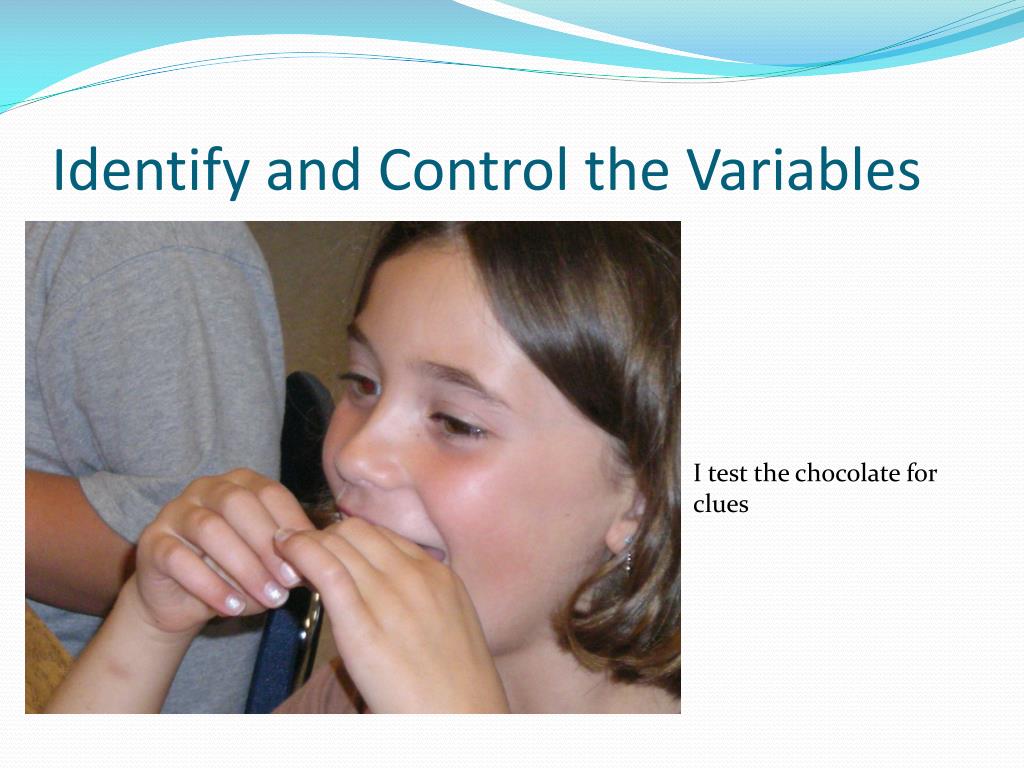 Identify and Control the Variables

I test the chocolate for clues